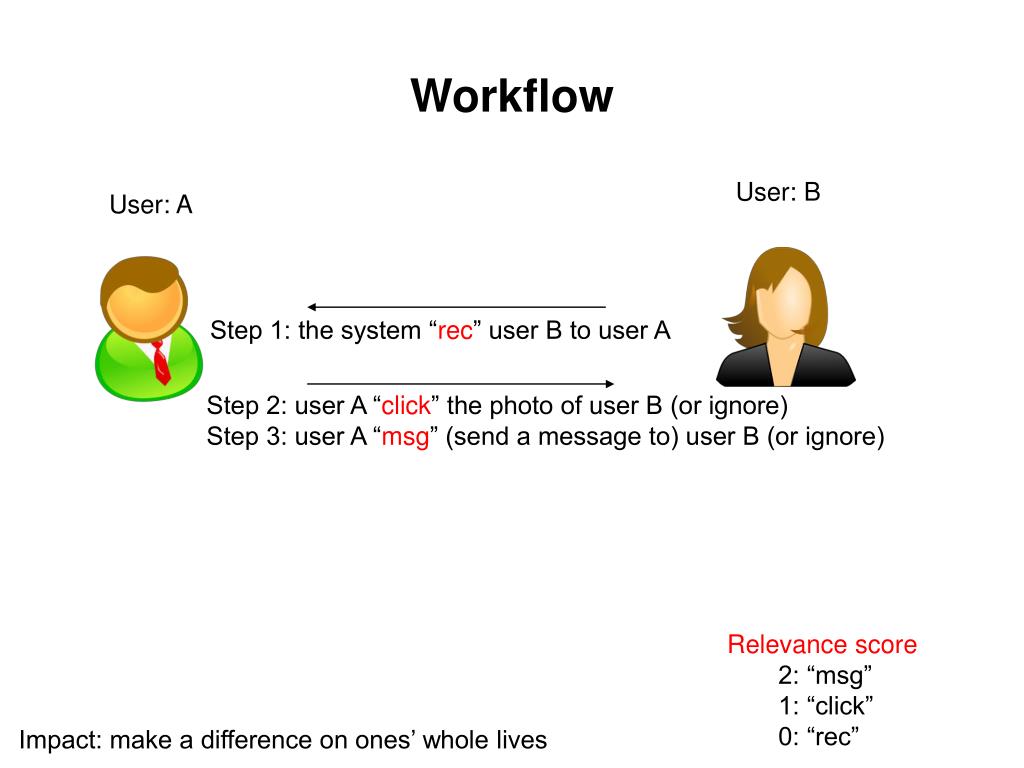 Workflow

User: A

User: B

Step 1: the system “rec” user B to user A

Step 2: user A “click” the photo of user B (or ignore)
Step 3: user A “msg” (send a message to) user B (or ignore)

Relevance score
2: “msg”
1: “click”
0: “rec”

Impact: make a difference on ones’ whole lives